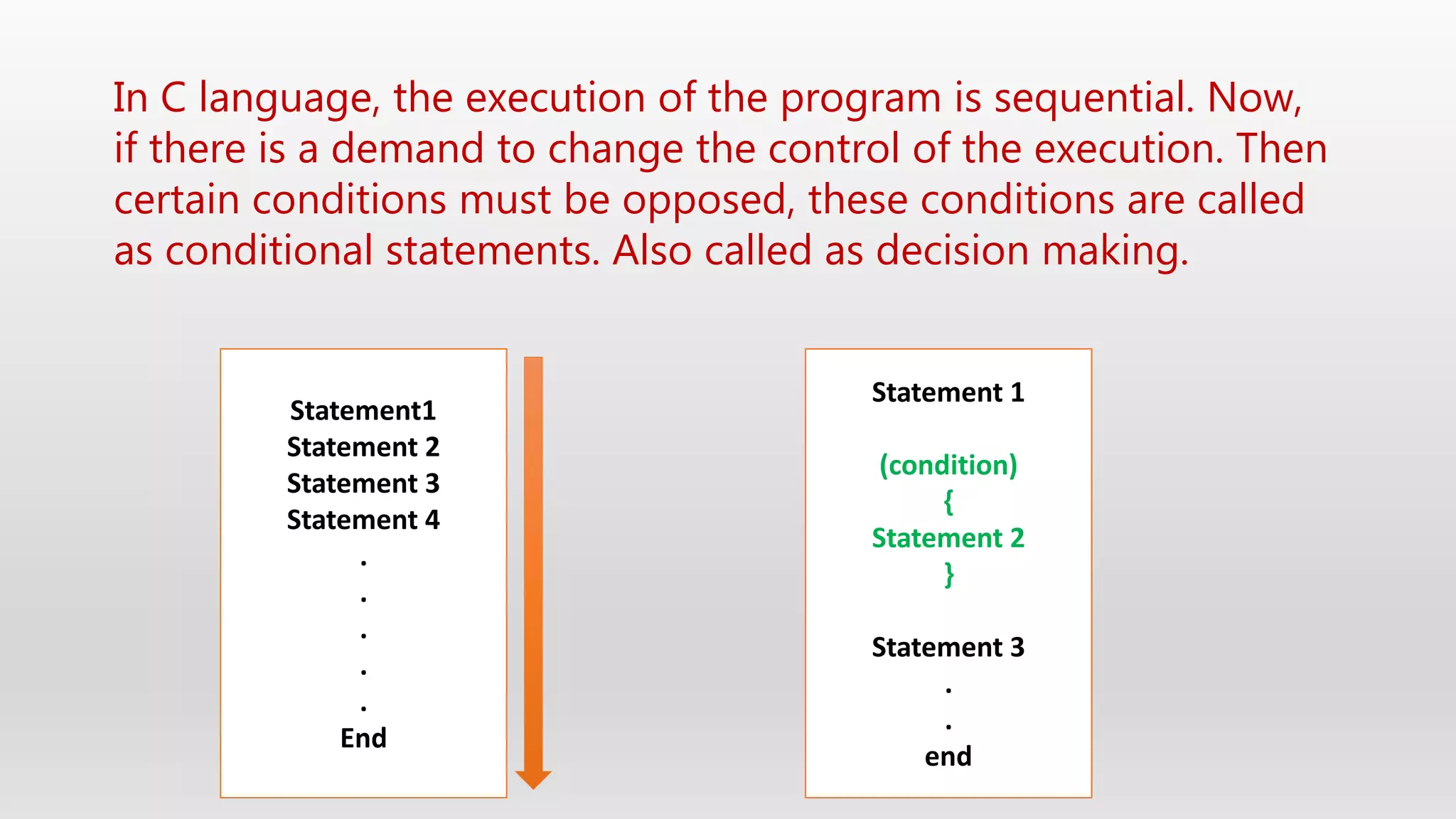 In C language, the execution of the program is sequential. Now, if there is a demand to change the control of the execution. Then certain conditions must be opposed, these conditions are called as conditional statements. Also called as decision making.

Statement1
Statement 2
Statement 3
Statement 4
.
.
.
.
.
End

Statement 1

(condition)
{
Statement 2
}

Statement 3
.
.
end